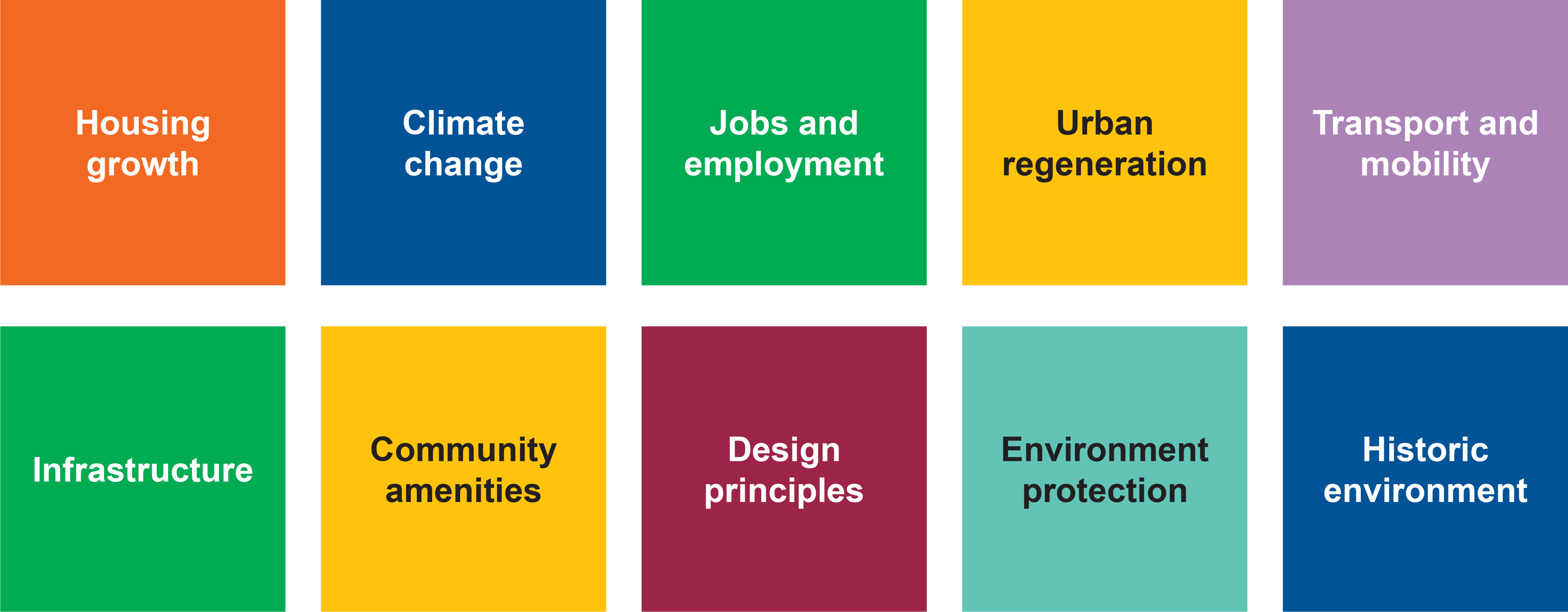 Housing growth

Climate change

Jobs and employment

Urban regeneration

Transport and mobility

Infrastructure

Community amenities

Design principles

Environment protection

Historic environment